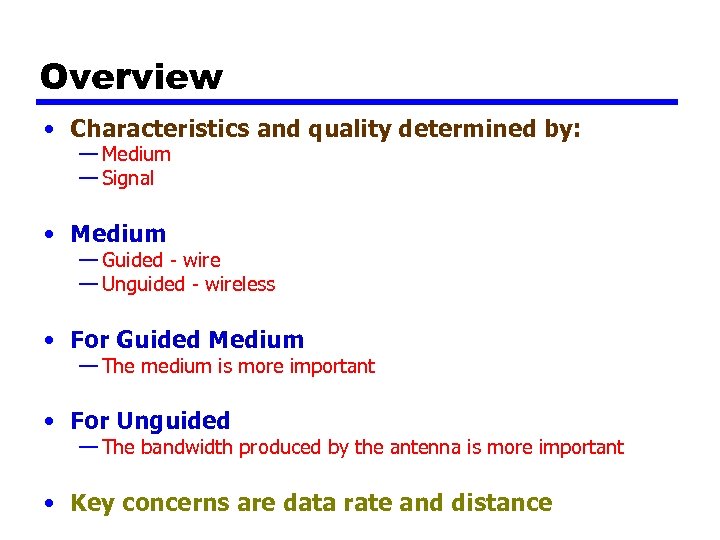 Overview

• Characteristics and quality determined by:
— Medium
— Signal

• Medium
— Guided - wire
— Unguided - wireless

• For Guided Medium
— The medium is more important

• For Unguided
— The bandwidth produced by the antenna is more important

• Key concerns are data rate and distance